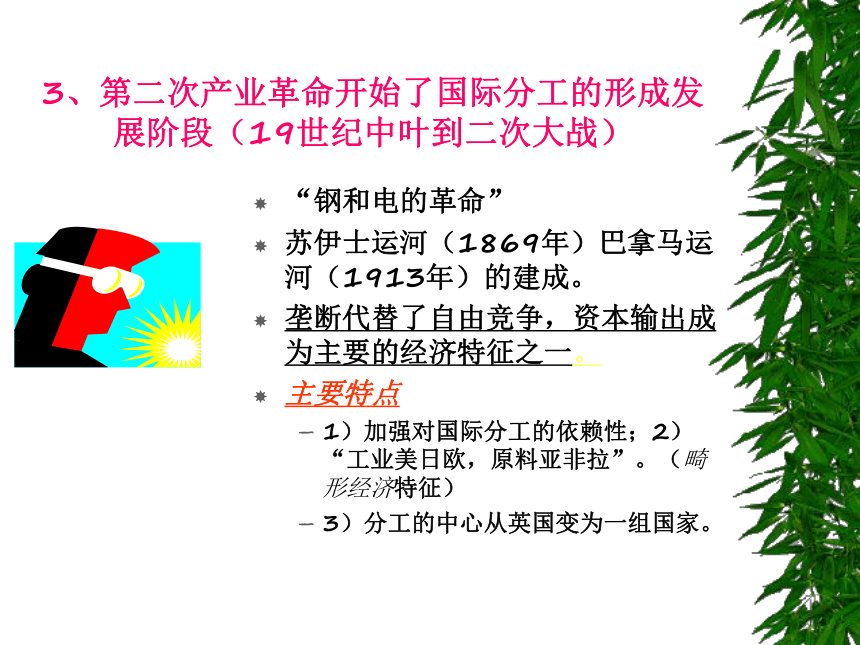 3、第二次产业革命开始了国际分工的形成发展阶段（19世纪中叶到二次大战）

“钢和电的革命”

苏伊士运河（1869年）巴拿马运河（1913年）的建成。

垄断代替了自由竞争，资本输出成为主要的经济特征之一。

主要特点

– 1）加强对国际分工的依赖性；2）“工业美日欧，原料亚非拉”。（畸形经济特征）

– 3）分工的中心从英国变为一组国家。